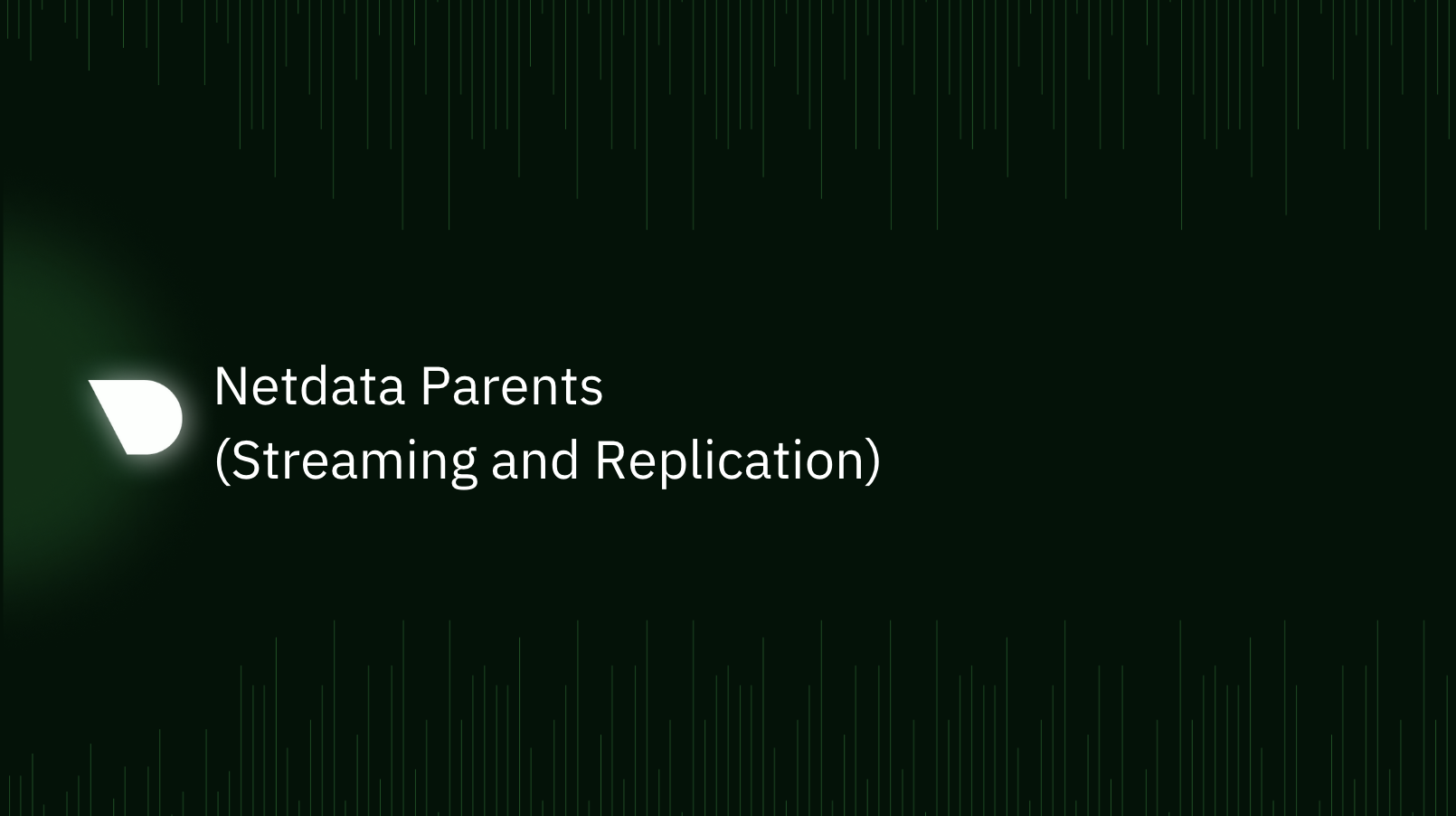 Netdata Parents
(Streaming and Replication)